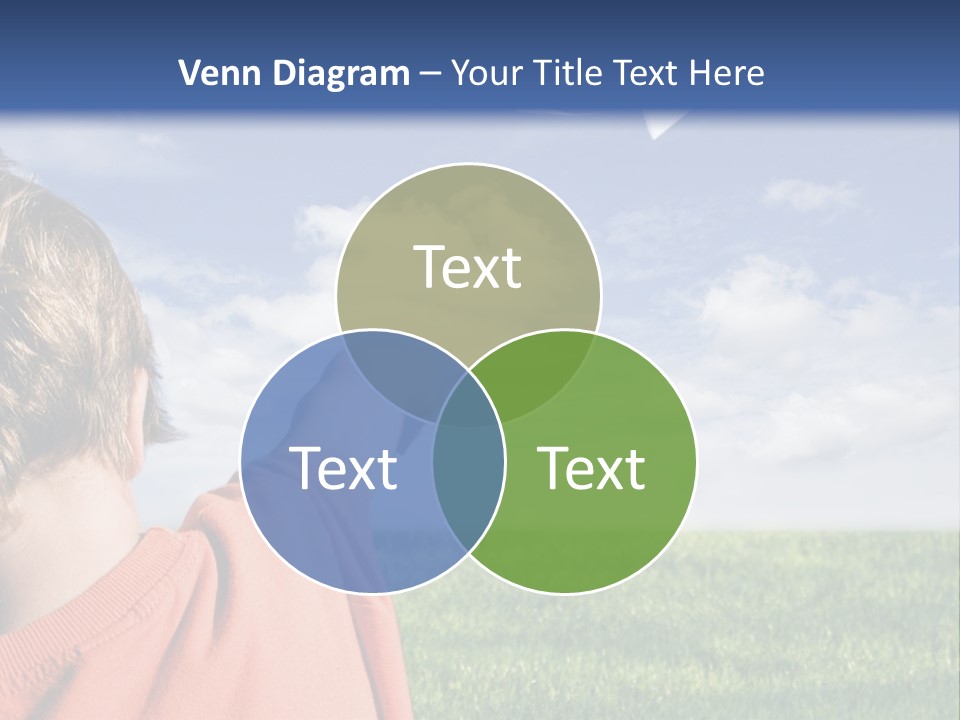 Venn Diagram – Your Title Text Here

Text

Text

Text